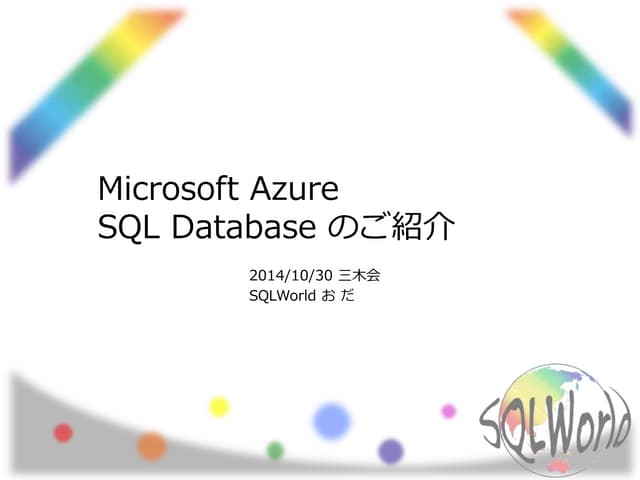 Microsoft Azure
SQL Database のご紹介

2014/10/30 三木会
SQLWorld お だ

SQLWorld